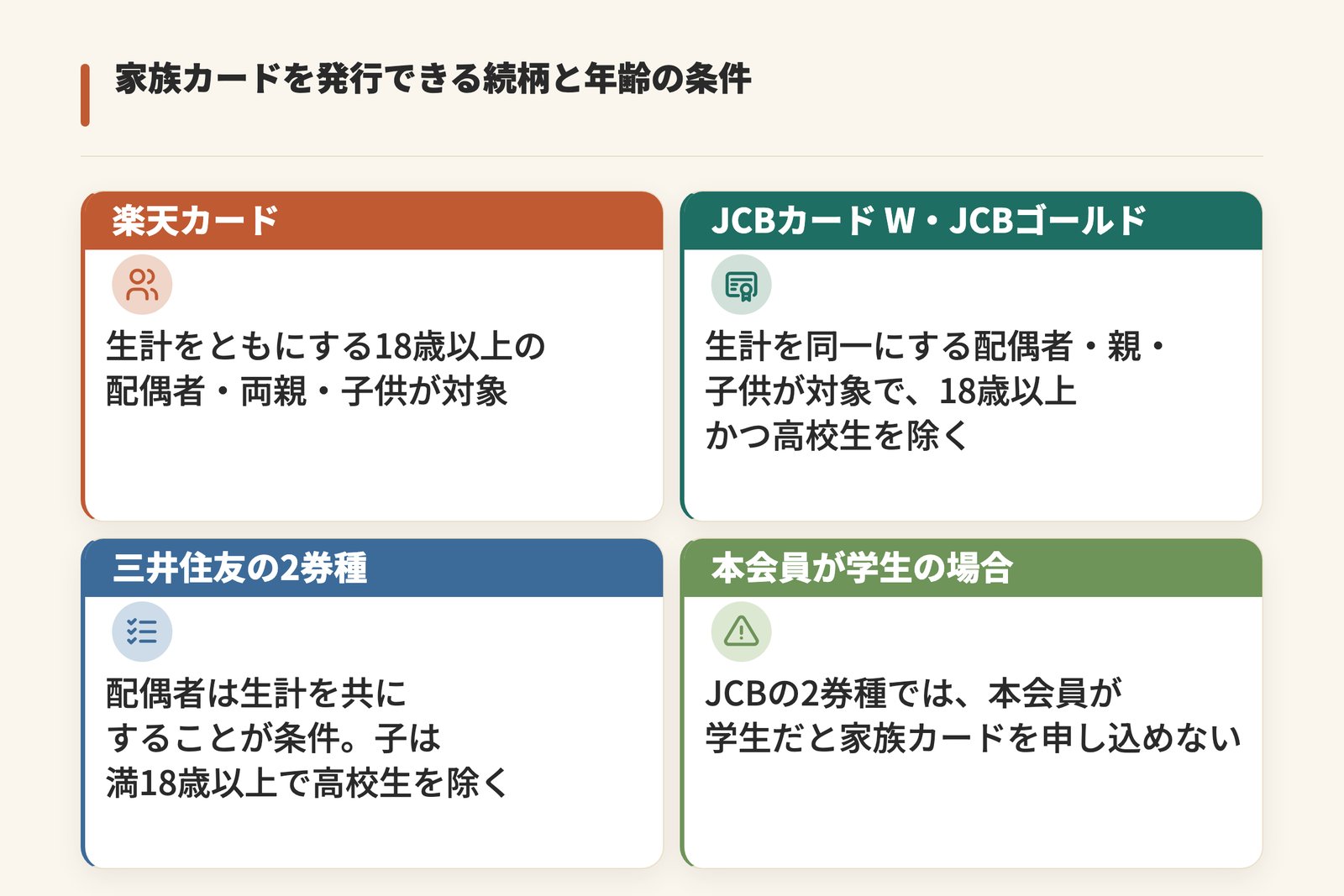 家族カードを発行できる続柄と年齢の条件

楽天カード

生計をともにする18歳以上の配偶者・両親・子供が対象

JCBカード W・JCBゴールド

生計を同一にする配偶者・親・子供が対象で、18歳以上かつ高校生を除く

三井住友の2券種

配偶者は生計を共にすることが条件。子は満18歳以上で高校生を除く

本会員が学生の場合

JCBの2券種では、本会員が学生だと家族カードを申し込めない